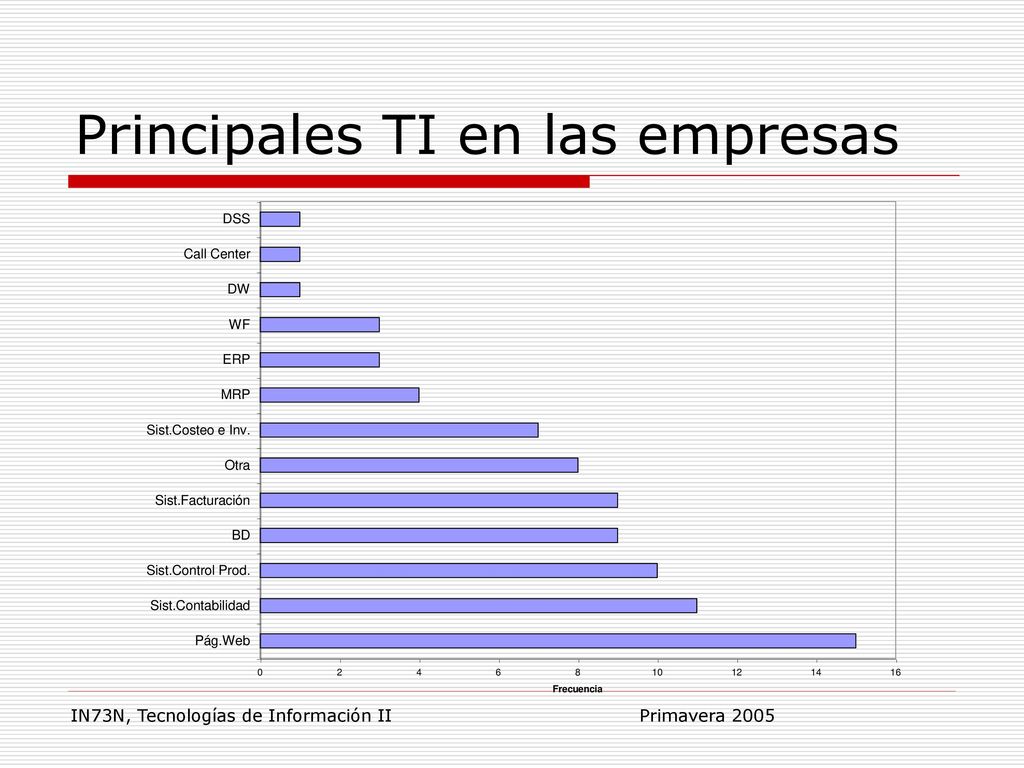 Principales TI en las empresas

DSS
Call Center
DW
WF
ERP
MRP
Sist.Costeo e Inv.
Otra
Sist.Facturación
BD
Sist.Control Prod.
Sist.Contabilidad
Pág.Web

0 2 4 6 8 10 12 14 16
Frecuencia

IN73N, Tecnologías de Información II

Primavera 2005